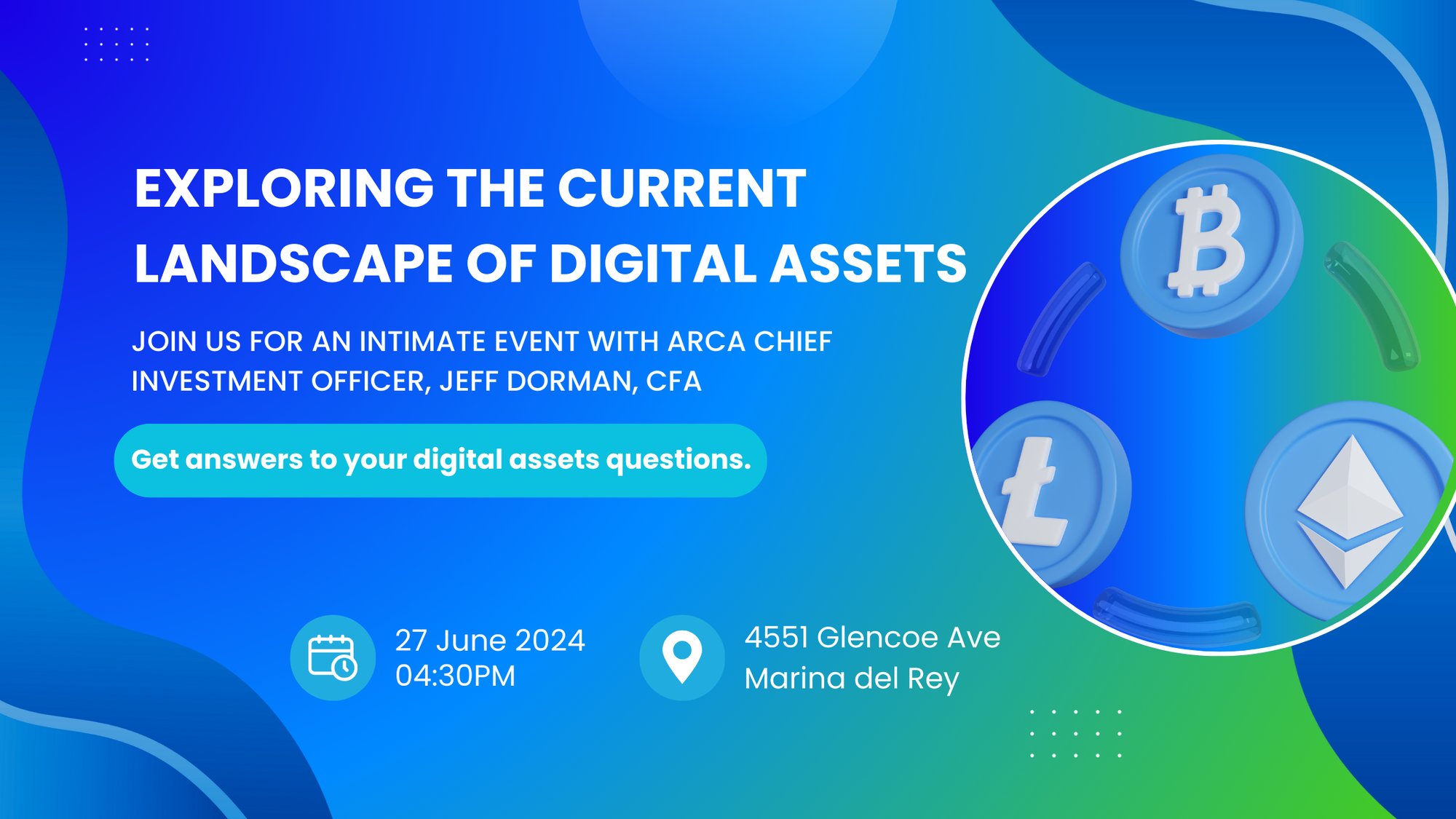 EXPLORING THE CURRENT LANDSCAPE OF DIGITAL ASSETS

JOIN US FOR AN INTIMATE EVENT WITH ARCA CHIEF INVESTMENT OFFICER, JEFF DORMAN, CFA

Get answers to your digital assets questions.

27 June 2024
04:30PM

4551 Glencoe Ave
Marina del Rey